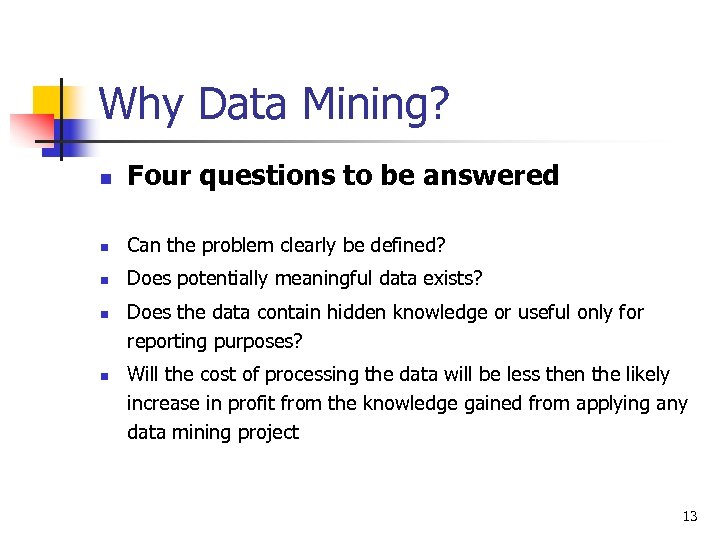 Why Data Mining?

Four questions to be answered

Can the problem clearly be defined?

Does potentially meaningful data exists?

Does the data contain hidden knowledge or useful only for reporting purposes?

Will the cost of processing the data will be less then the likely increase in profit from the knowledge gained from applying any data mining project

13